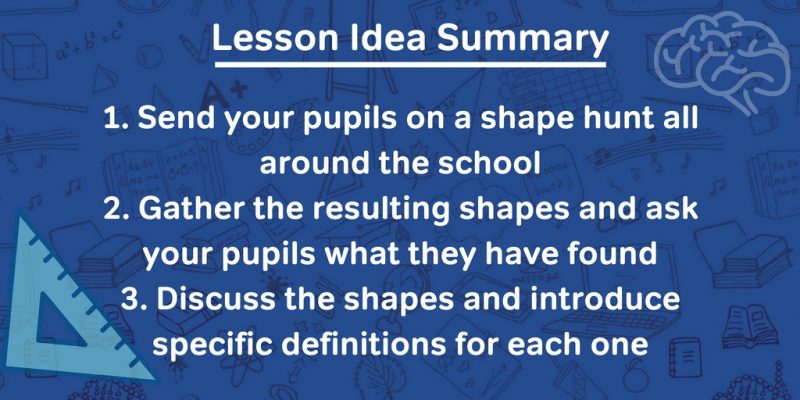 Lesson Idea Summary

1. Send your pupils on a shape hunt all around the school
2. Gather the resulting shapes and ask your pupils what they have found
3. Discuss the shapes and introduce specific definitions for each one